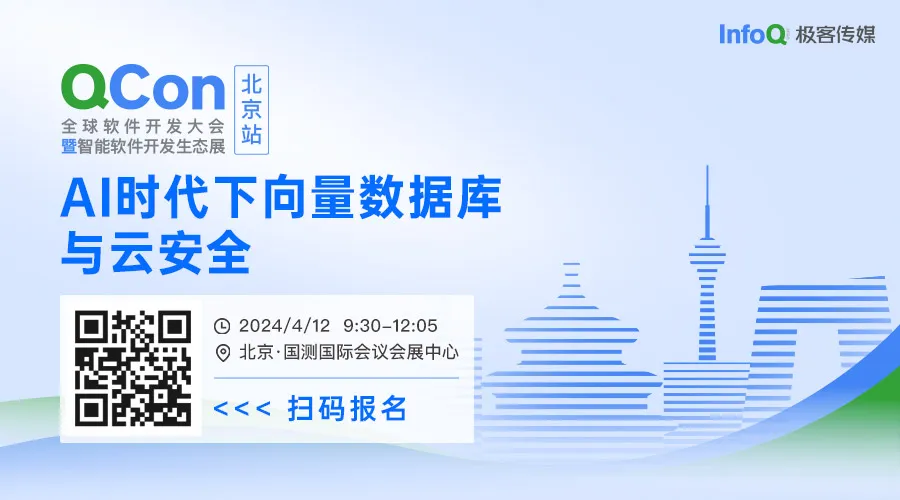 InfoQ 极客传媒

QCon 北京站
全球软件开发大会
暨智能软件开发生态展

AI时代下向量数据库与云安全

2024/4/12 9:30-12:05
北京·国测国际会议会展中心

<<< 扫码报名